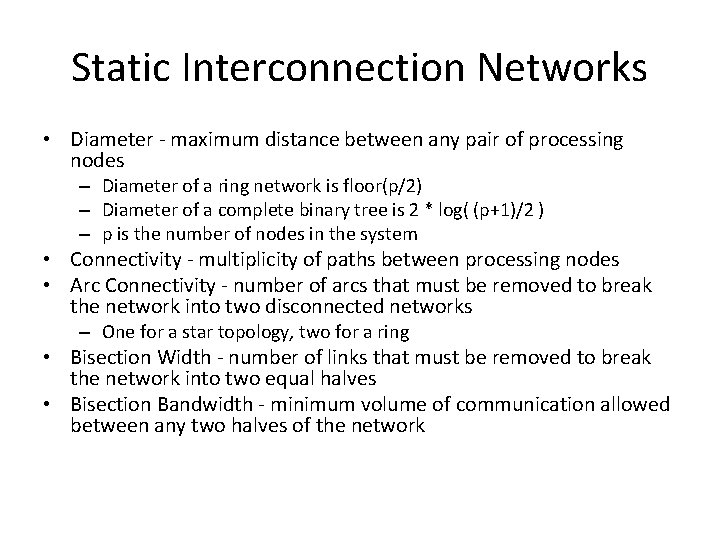 Static Interconnection Networks

• Diameter - maximum distance between any pair of processing nodes
– Diameter of a ring network is floor(p/2)
– Diameter of a complete binary tree is 2 * log( (p+1)/2 )
– p is the number of nodes in the system
• Connectivity - multiplicity of paths between processing nodes
• Arc Connectivity - number of arcs that must be removed to break the network into two disconnected networks
– One for a star topology, two for a ring
• Bisection Width - number of links that must be removed to break the network into two equal halves
• Bisection Bandwidth - minimum volume of communication allowed between any two halves of the network